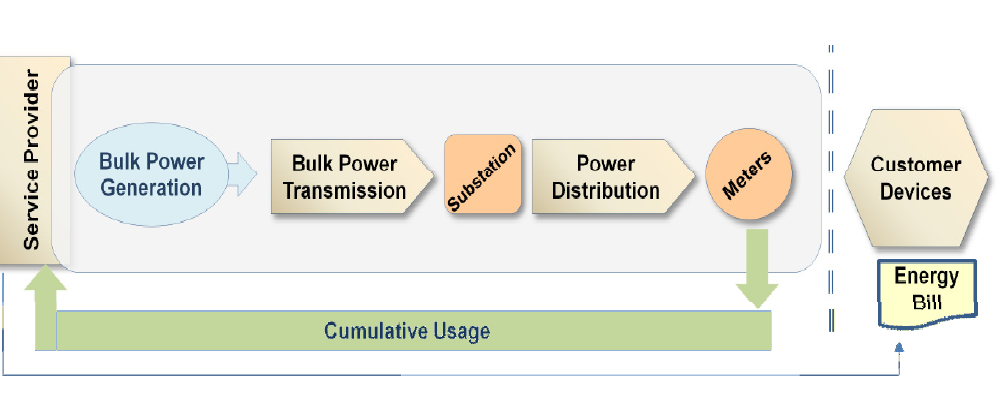 Service Provider

Bulk Power Generation

Bulk Power Transmission

Substation

Power Distribution

Meters

Customer Devices

Energy Bill

Cumulative Usage